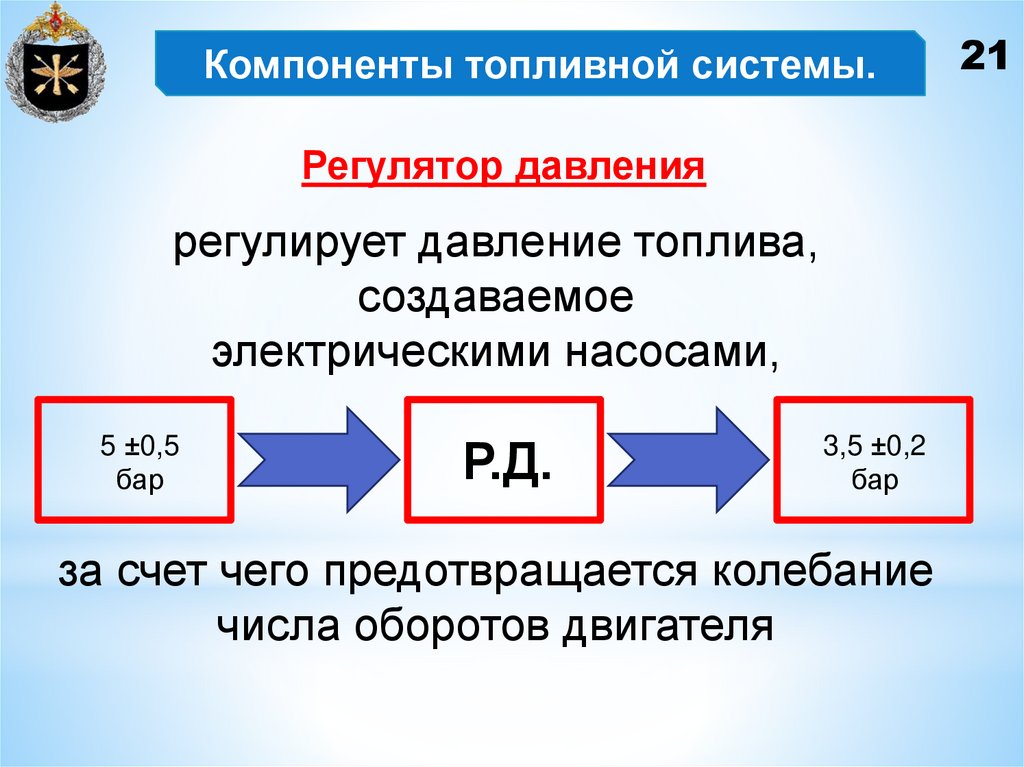 Компоненты топливной системы.

21

Регулятор давления

регулирует давление топлива, создаваемое электрическими насосами,

5 ±0,5 бар

Р.Д.

3,5 ±0,2 бар

за счет чего предотвращается колебание числа оборотов двигателя